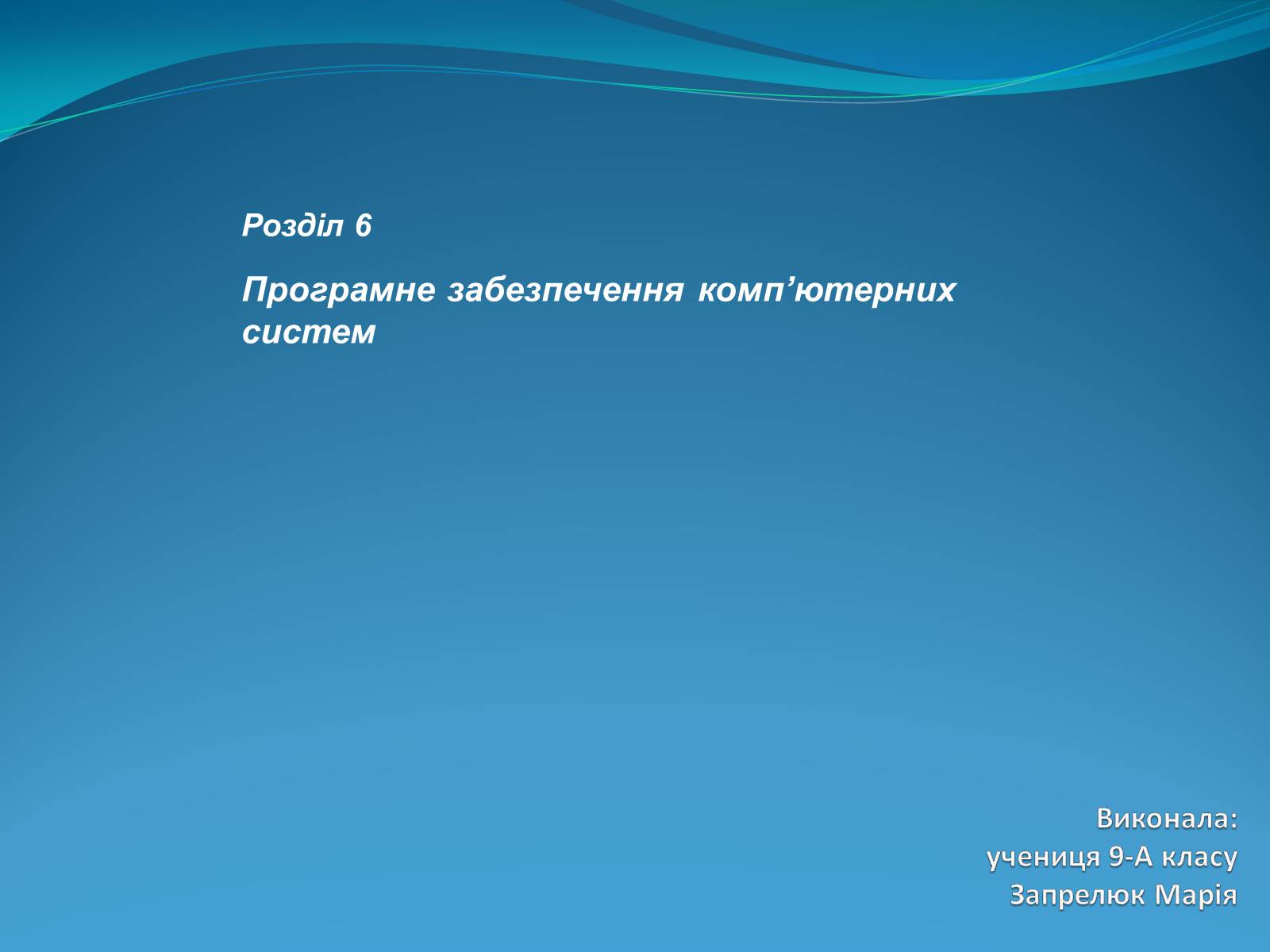 Розділ 6

Програмне забезпечення комп’ютерних систем

Виконала:
учениця 9-А класу
Запрелюк Марія